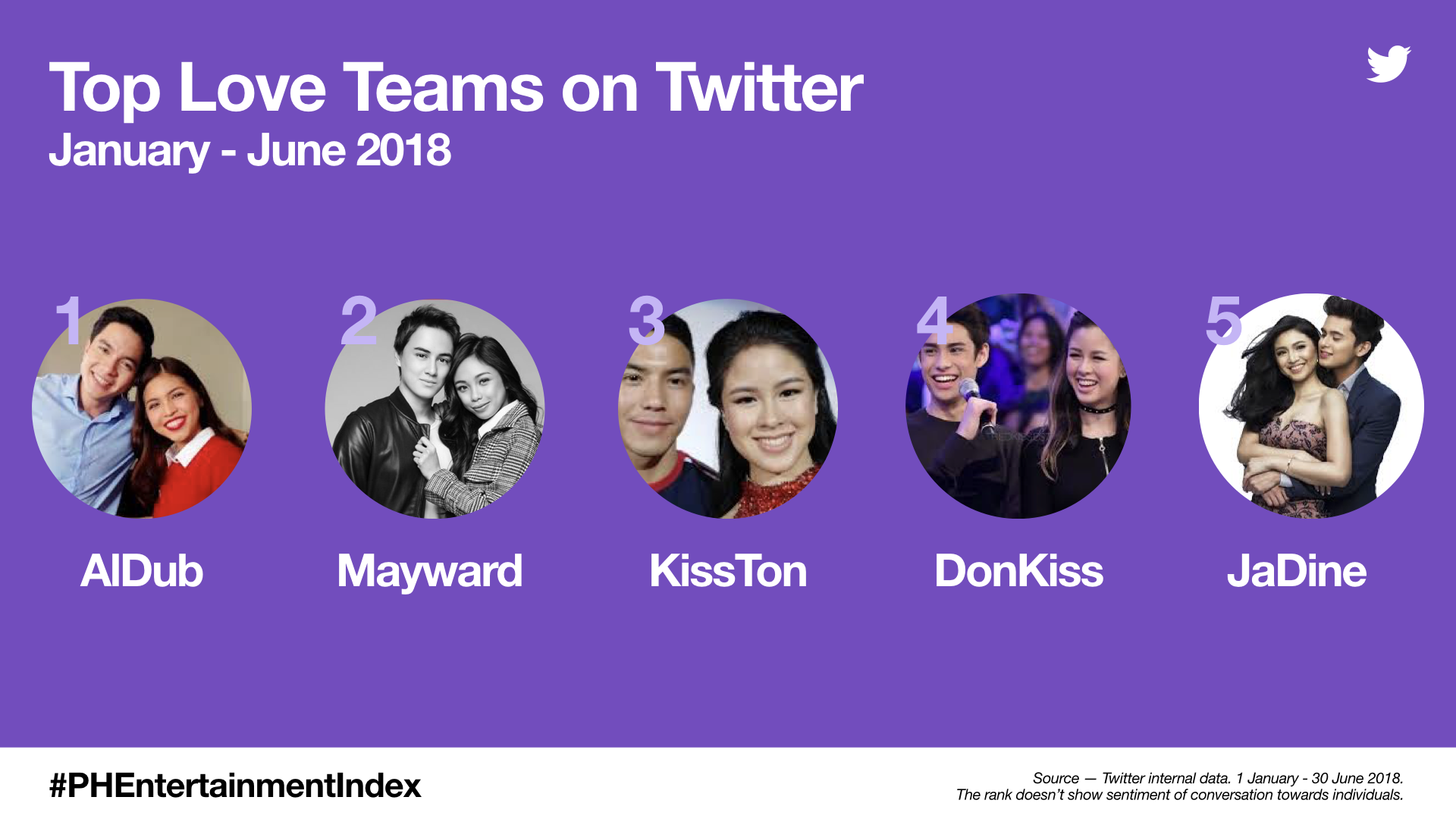 Top Love Teams on Twitter
January - June 2018

1
AlDub

2
Mayward

3
KissTon

4
DonKiss

5
JaDine

#PHEntertainmentIndex

Source — Twitter internal data. 1 January - 30 June 2018.
The rank doesn't show sentiment of conversation towards individuals.